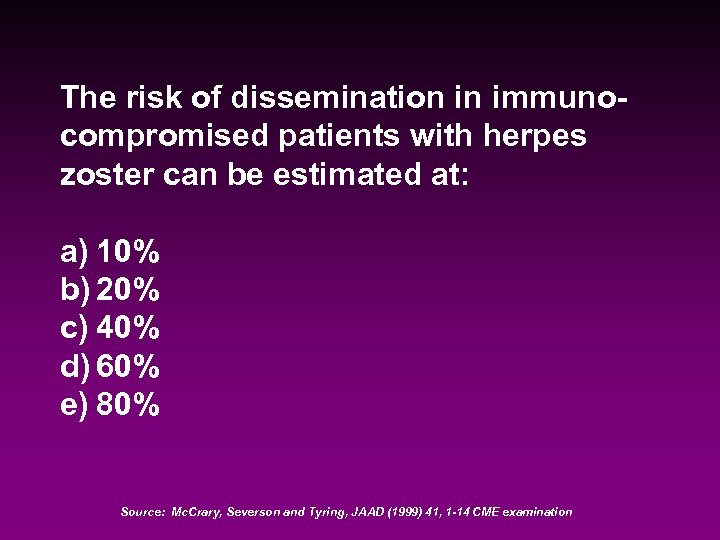 The risk of dissemination in immunocompromised patients with herpes zoster can be estimated at:

a) 10%
b) 20%
c) 40%
d) 60%
e) 80%

Source: McCrary, Severson and Tyring, JAAD (1999) 41, 1-14 CME examination